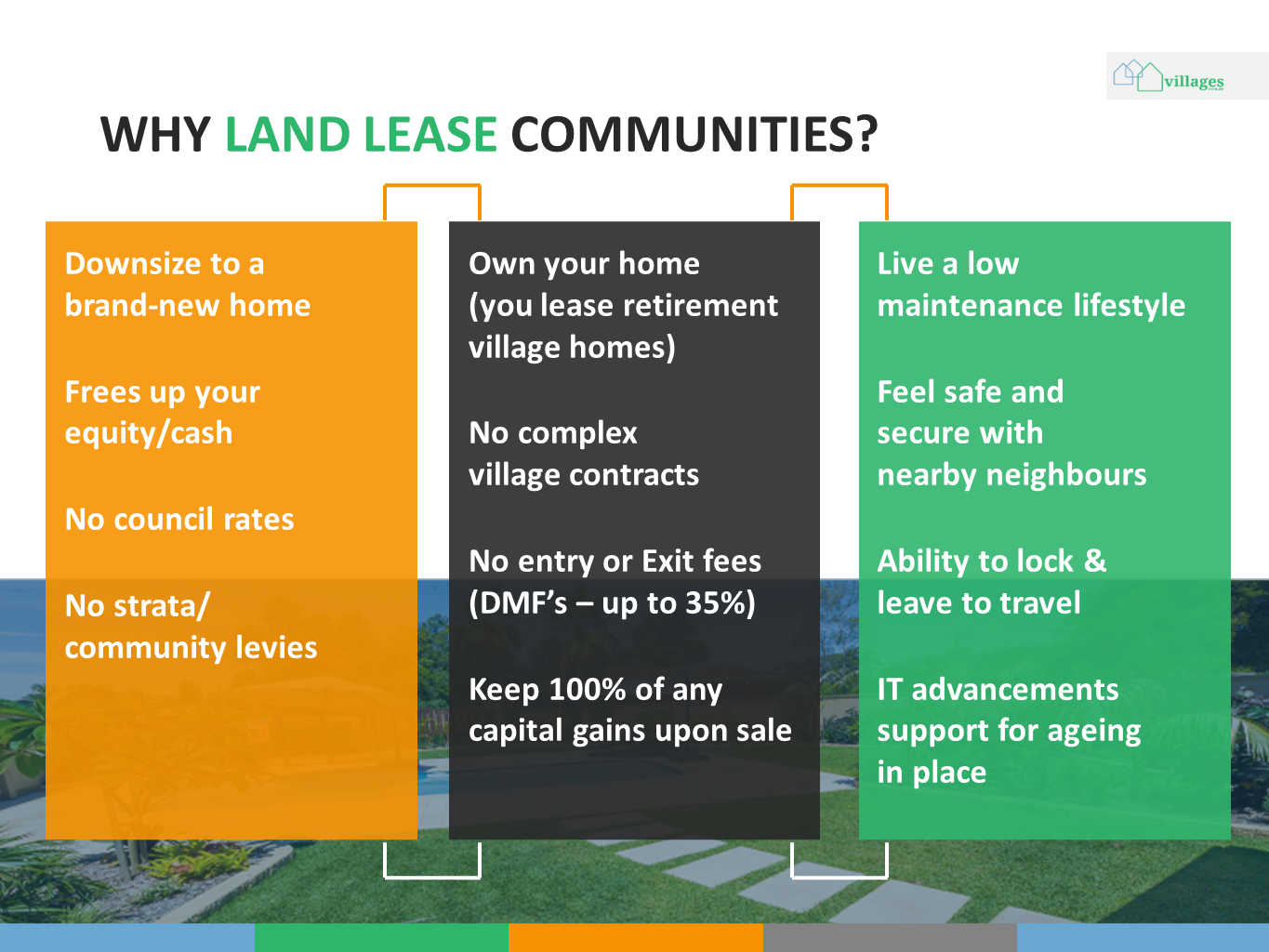 villages

WHY LAND LEASE COMMUNITIES?

Downsize to a brand-new home

Frees up your equity/cash

No council rates

No strata/ community levies

Own your home (you lease retirement village homes)

No complex village contracts

No entry or Exit fees (DMF's – up to 35%)

Keep 100% of any capital gains upon sale

Live a low maintenance lifestyle

Feel safe and secure with nearby neighbours

Ability to lock & leave to travel

IT advancements support for ageing in place